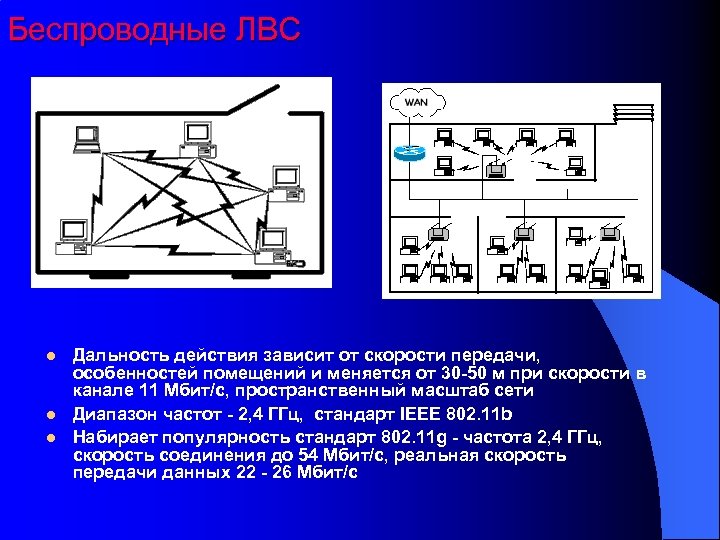 Беспроводные ЛВС

WAN

- Дальность действия зависит от скорости передачи, особенностей помещений и меняется от 30-50 м при скорости в канале 11 Мбит/с, пространственный масштаб сети
- Диапазон частот - 2,4 ГГц, стандарт IEEE 802.11b
- Набирает популярность стандарт 802.11g - частота 2,4 ГГц, скорость соединения до 54 Мбит/с, реальная скорость передачи данных 22 - 26 Мбит/с